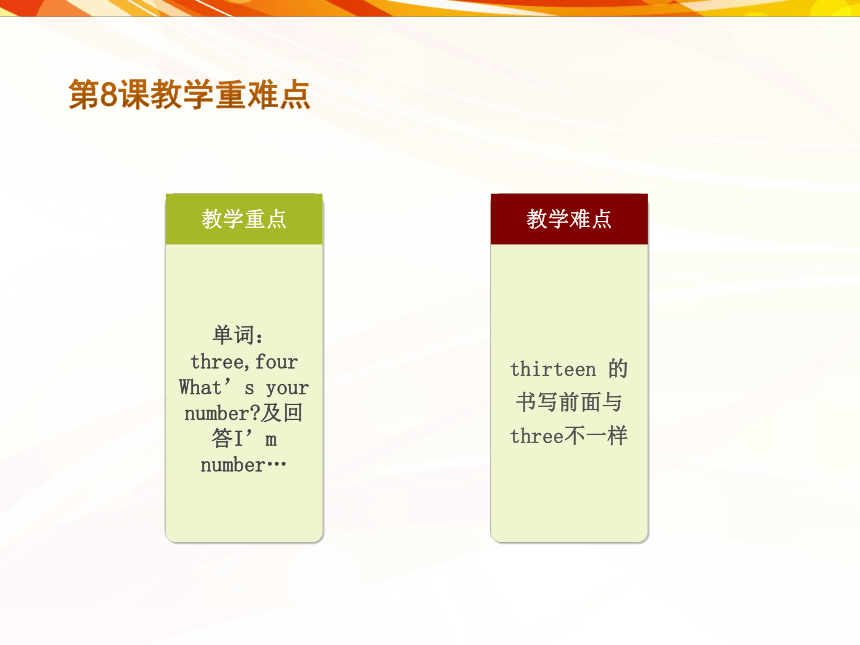 第8课教学重难点

教学重点

单词：three,four What’s your number?及回答I’m number…

教学难点

thirteen 的书写前面与three不一样